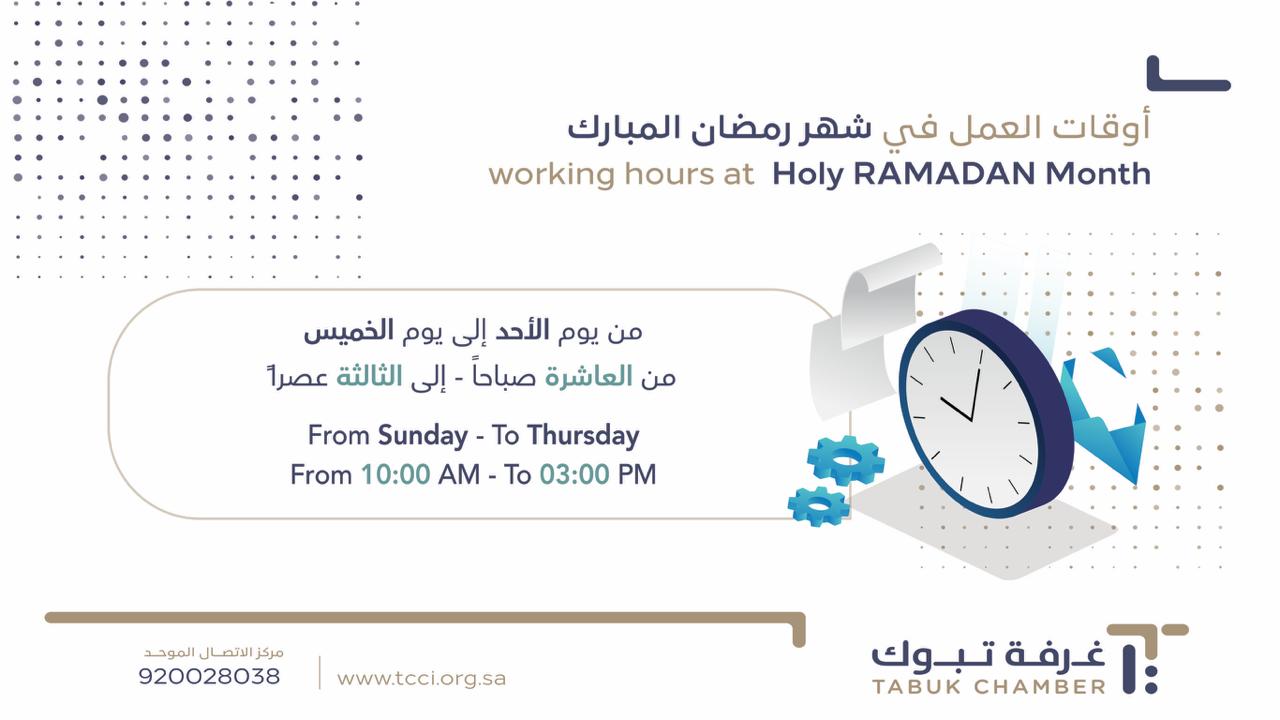 أوقات العمل في شهر رمضان المبارك
working hours at Holy RAMADAN Month

من يوم الأحد إلى يوم الخميس
من العاشرة صباحاً - إلى الثالثة عصراً

From Sunday - To Thursday
From 10:00 AM - To 03:00 PM

مركز الاتصال الموحد
920028038

www.tcci.org.sa

غرفة تبوك
TABUK CHAMBER